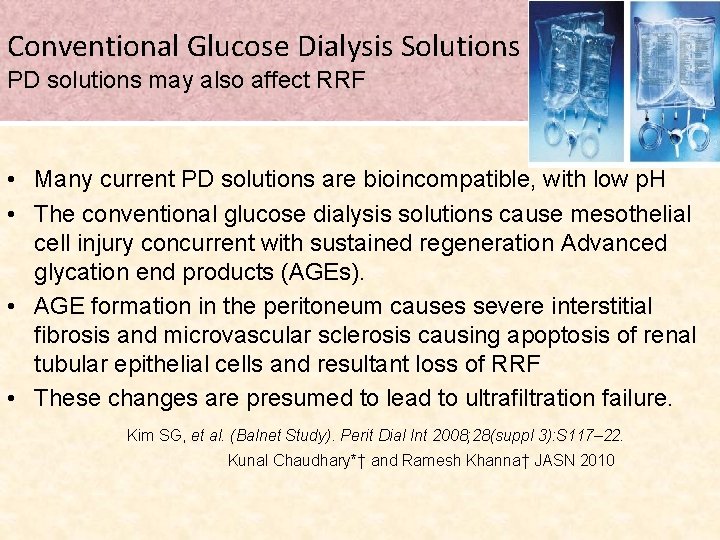 Conventional Glucose Dialysis Solutions
PD solutions may also affect RRF

• Many current PD solutions are bioincompatible, with low pH
• The conventional glucose dialysis solutions cause mesothelial cell injury concurrent with sustained regeneration Advanced glycation end products (AGEs).
• AGE formation in the peritoneum causes severe interstitial fibrosis and microvascular sclerosis causing apoptosis of renal tubular epithelial cells and resultant loss of RRF
• These changes are presumed to lead to ultrafiltration failure.

Kim SG, et al. (Balnet Study). Perit Dial Int 2008;28(suppl 3):S117–22.
Kunal Chaudhary*† and Ramesh Khanna† JASN 2010